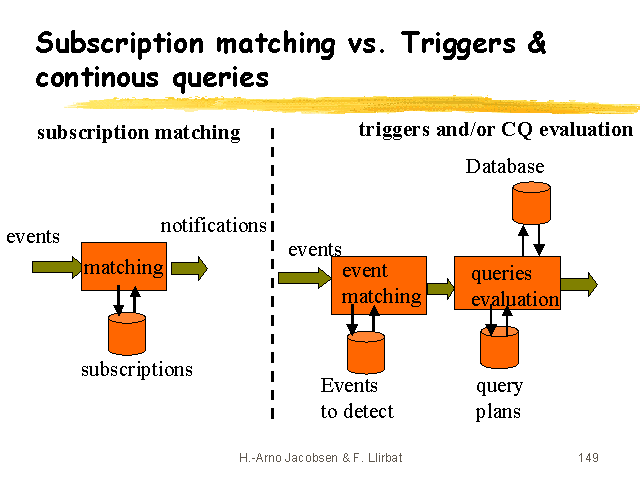 Subscription matching vs. Triggers & continous queries

subscription matching

events

matching

notifications

subscriptions

triggers and/or CQ evaluation

Database

events

event matching

queries evaluation

Events to detect

query plans

H.-Arno Jacobsen & F. Llirbat

149